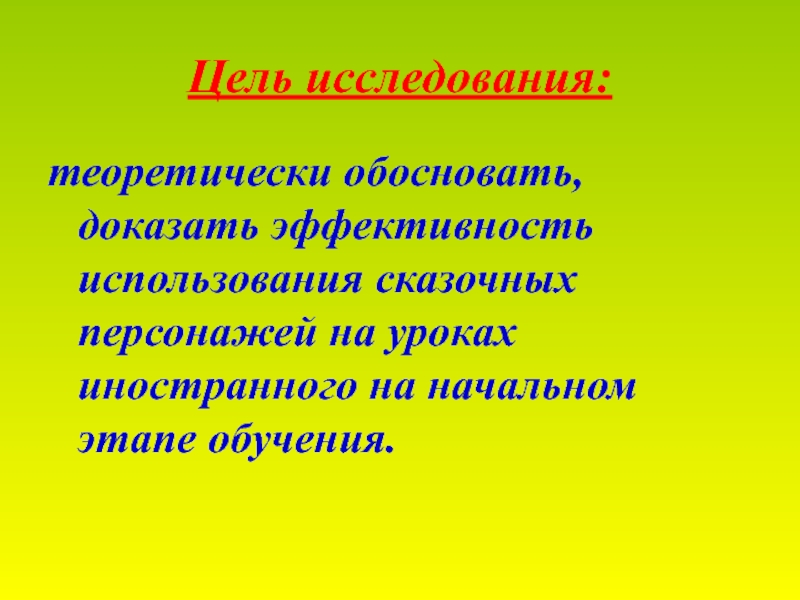 Цель исследования:

теоретически обосновать, доказать эффективность использования сказочных персонажей на уроках иностранного на начальном этапе обучения.